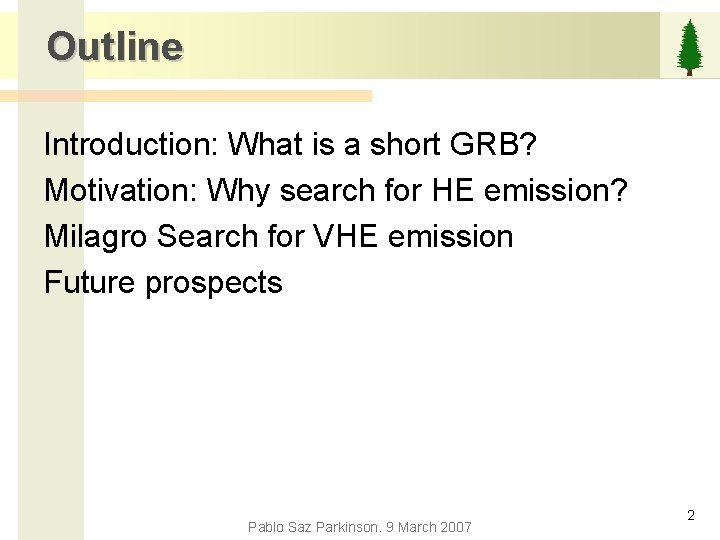 Outline

Introduction: What is a short GRB?
Motivation: Why search for HE emission?
Milagro Search for VHE emission
Future prospects

Pablo Saz Parkinson. 9 March 2007

2